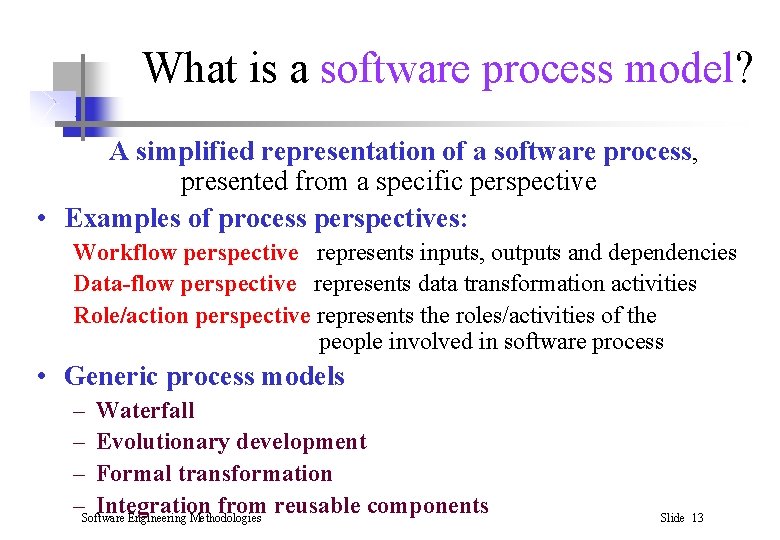 What is a software process model?

A simplified representation of a software process, presented from a specific perspective

• Examples of process perspectives:

Workflow perspective represents inputs, outputs and dependencies

Data-flow perspective represents data transformation activities

Role/action perspective represents the roles/activities of the people involved in software process

• Generic process models

– Waterfall

– Evolutionary development

– Formal transformation

– Integration from reusable components

Software Engineering Methodologies

Slide 13